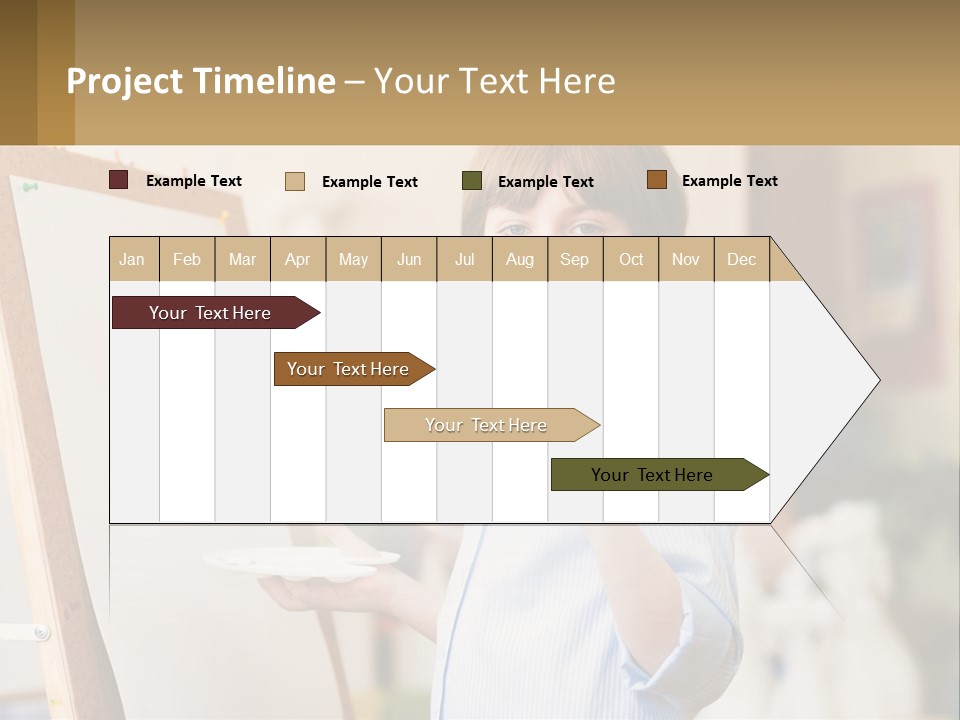 Project Timeline – Your Text Here

Example Text
Example Text
Example Text
Example Text

| Jan | Feb | Mar | Apr | May | Jun | Jul | Aug | Sep | Oct | Nov | Dec |
|---|---|---|---|---|---|---|---|---|---|---|---|

Your Text Here
Your Text Here
Your Text Here
Your Text Here